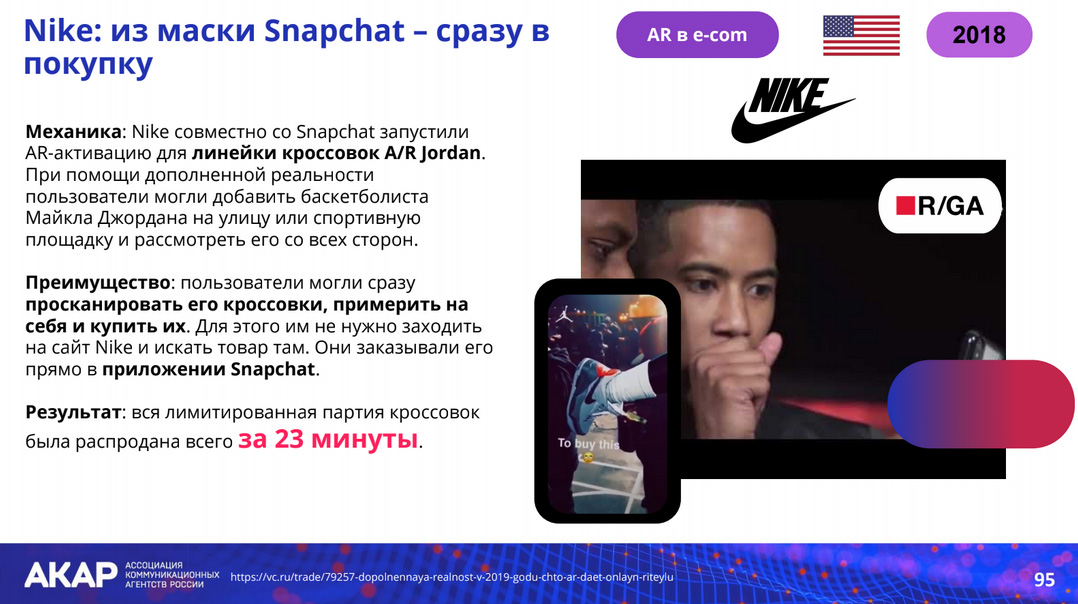 Nike: из маски Snapchat – сразу в покупку

AR в e-com

2018

NIKE

Механика: Nike совместно со Snapchat запустили AR-активацию для линейки кроссовок A/R Jordan. При помощи дополненной реальности пользователи могли добавить баскетболиста Майкла Джордана на улицу или спортивную площадку и рассмотреть его со всех сторон.

Преимущество: пользователи могли сразу просканировать его кроссовки, примерить на себя и купить их. Для этого им не нужно заходить на сайт Nike и искать товар там. Они заказывали его прямо в приложении Snapchat.

Результат: вся лимитированная партия кроссовок была распродана всего за 23 минуты.

R/GA

To buy this

АКАР АССОЦИАЦИЯ КОММУНИКАЦИОННЫХ АГЕНТСТВ РОССИИ

https://vc.ru/trade/79257-dopolnennaya-realnost-v-2019-godu-chto-ar-daet-onlayn-riteylu

95